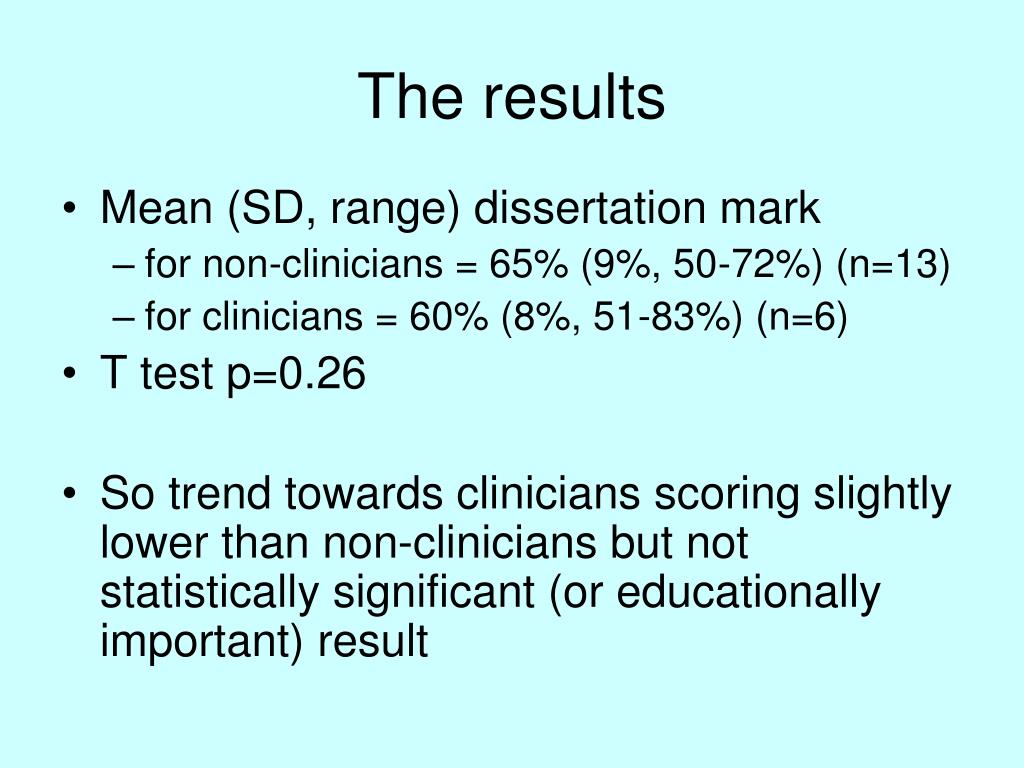 The results

• Mean (SD, range) dissertation mark
– for non-clinicians = 65% (9%, 50-72%) (n=13)
– for clinicians = 60% (8%, 51-83%) (n=6)
• T test p=0.26

• So trend towards clinicians scoring slightly lower than non-clinicians but not statistically significant (or educationally important) result